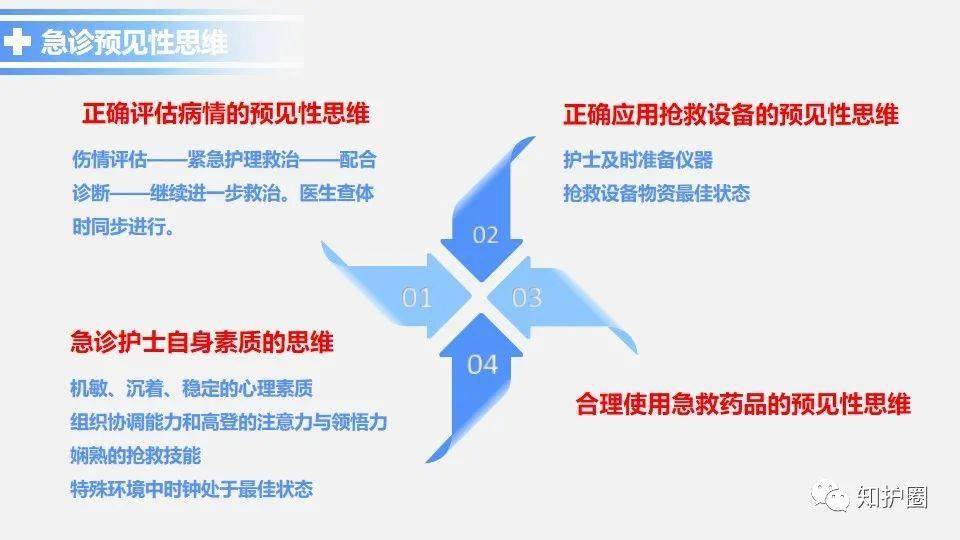 急诊预见性思维

正确评估病情的预见性思维

伤情评估——紧急护理救治——配合诊断——继续进一步救治。医生查体时同步进行。

正确应用抢救设备的预见性思维

护士及时准备仪器

抢救设备物资最佳状态

02

01

03

04

急诊护士自身素质的思维

机敏、沉着、稳定的心理素质

组织协调能力和高登的注意力与领悟力

娴熟的抢救技能

特殊环境中时钟处于最佳状态

合理使用急救药品的预见性思维

知护圈